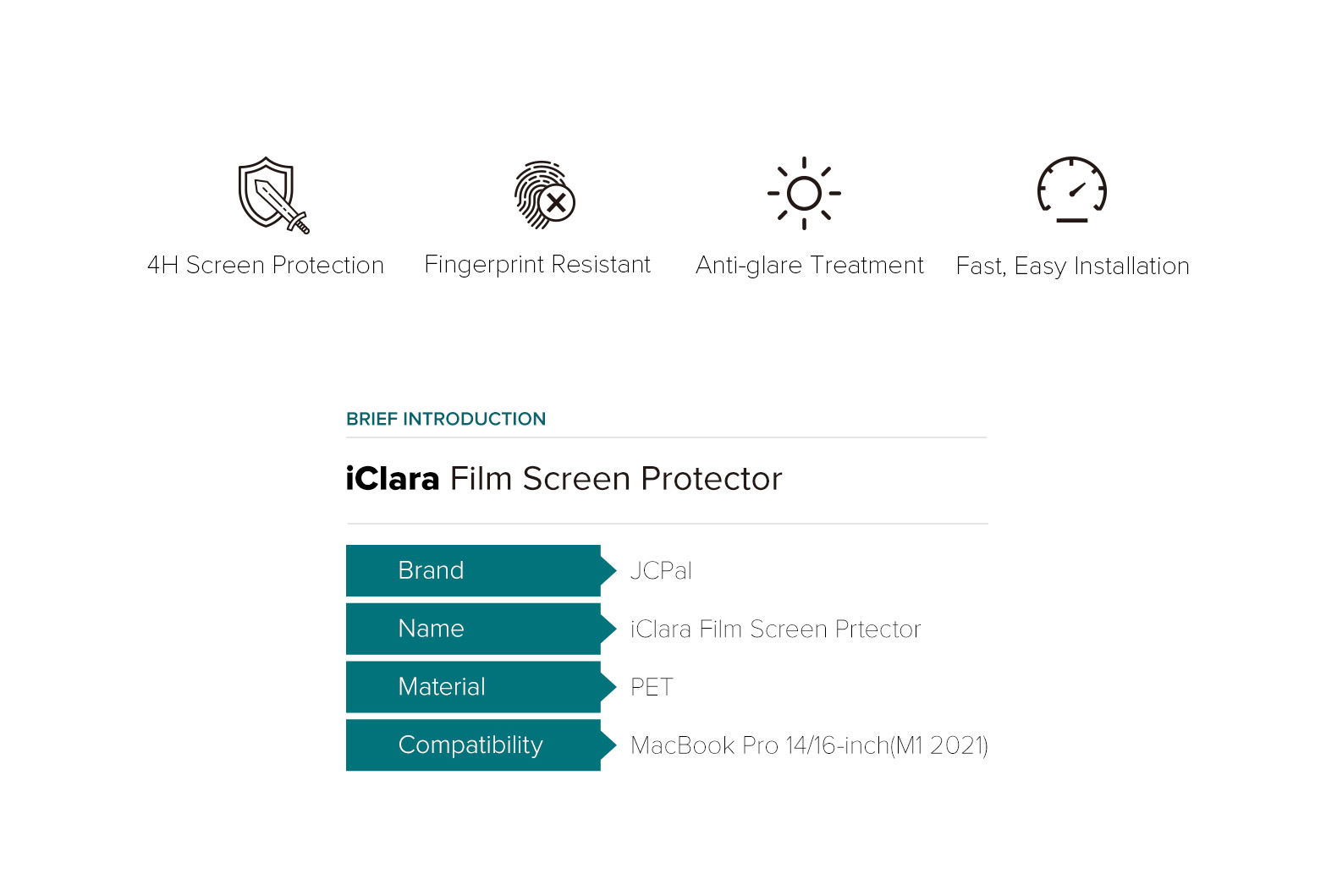 4H Screen Protection

Fingerprint Resistant

Anti-glare Treatment

Fast, Easy Installation

BRIEF INTRODUCTION

iClara Film Screen Protector

| Brand | JCPal |
|---|---|
| Name | iClara Film Screen Prtector |
| Material | PET |
| Compatibility | MacBook Pro 14/16-inch(M1 2021) |